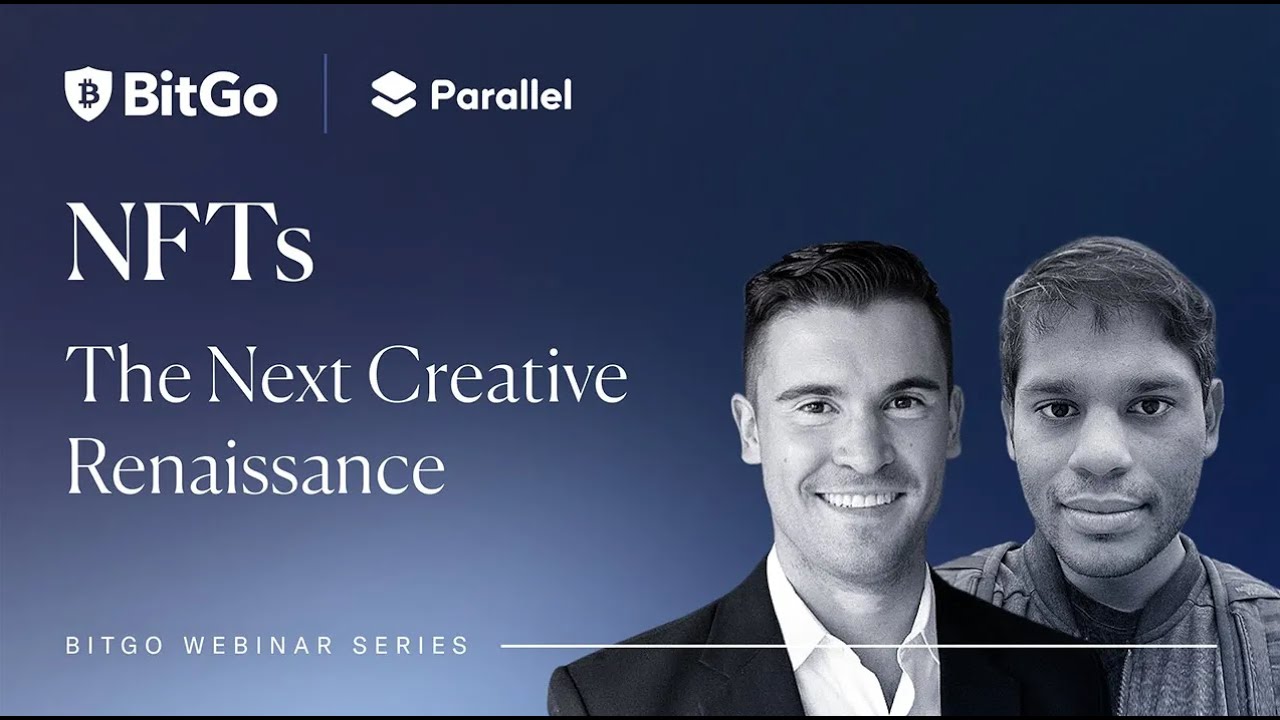 BitGo

Parallel

NFTs

The Next Creative Renaissance

BITGO WEBINAR SERIES